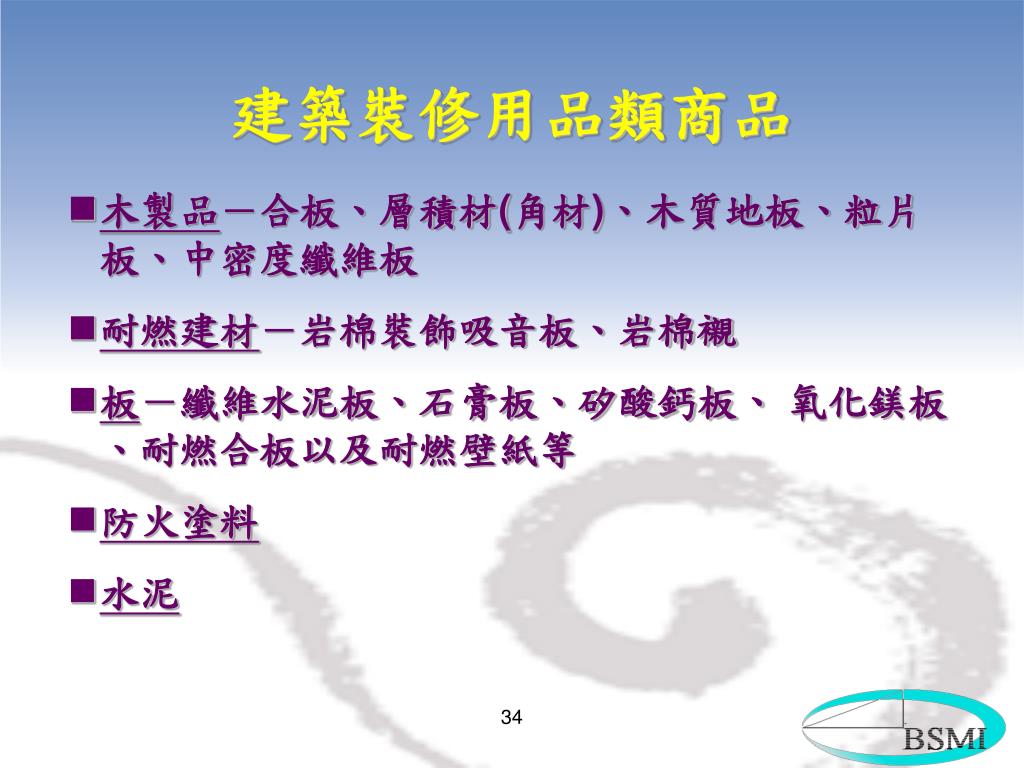 建築裝修用品類商品

■木製品－合板、層積材(角材)、木質地板、粒片板、中密度纖維板

■耐燃建材－岩棉裝飾吸音板、岩棉襯

■板－纖維水泥板、石膏板、矽酸鈣板、 氧化鎂板、耐燃合板以及耐燃壁紙等

■防火塗料

■水泥

34

BSMI